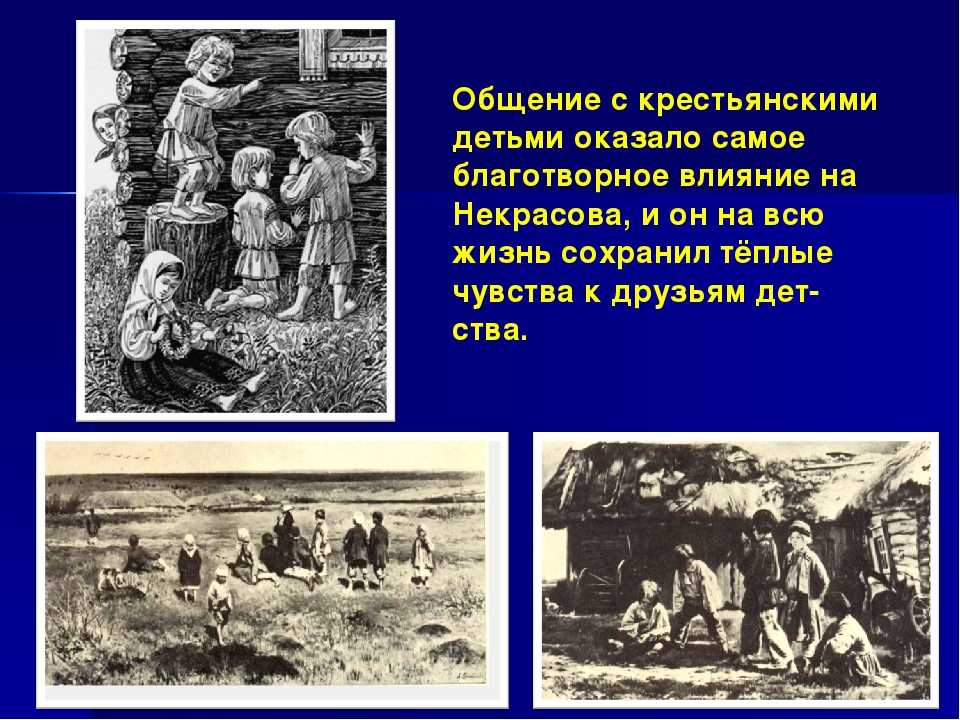 Общение с крестьянскими детьми оказало самое благотворное влияние на Некрасова, и он на всю жизнь сохранил тёплые чувства к друзьям детства.